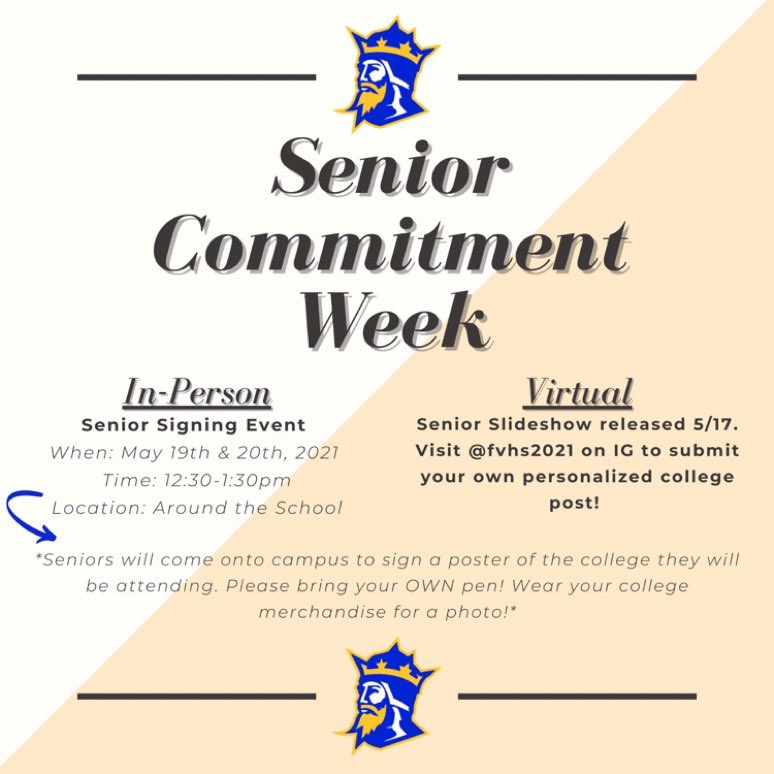 Senior Commitment Week

In-Person
Senior Signing Event
When: May 19th & 20th, 2021
Time: 12:30-1:30pm
Location: Around the School

Virtual
Senior Slideshow released 5/17. Visit @fvhs2021 on IG to submit your own personalized college post!

*Seniors will come onto campus to sign a poster of the college they will be attending. Please bring your OWN pen! Wear your college merchandise for a photo!*